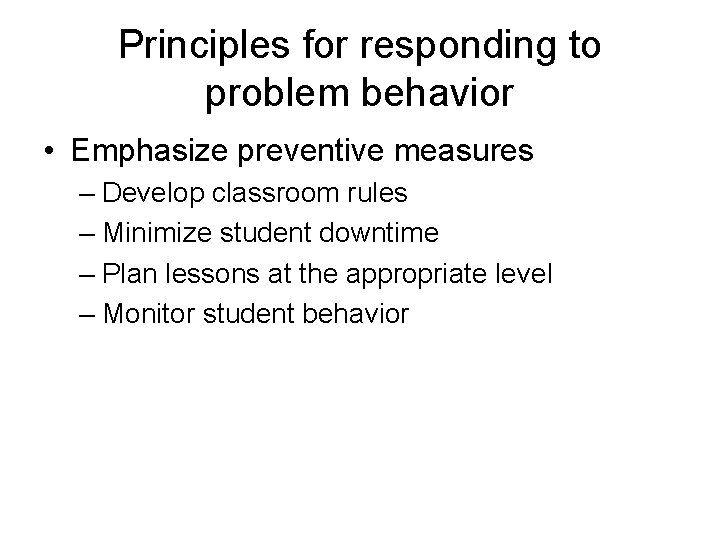 Principles for responding to problem behavior

• Emphasize preventive measures
– Develop classroom rules
– Minimize student downtime
– Plan lessons at the appropriate level
– Monitor student behavior